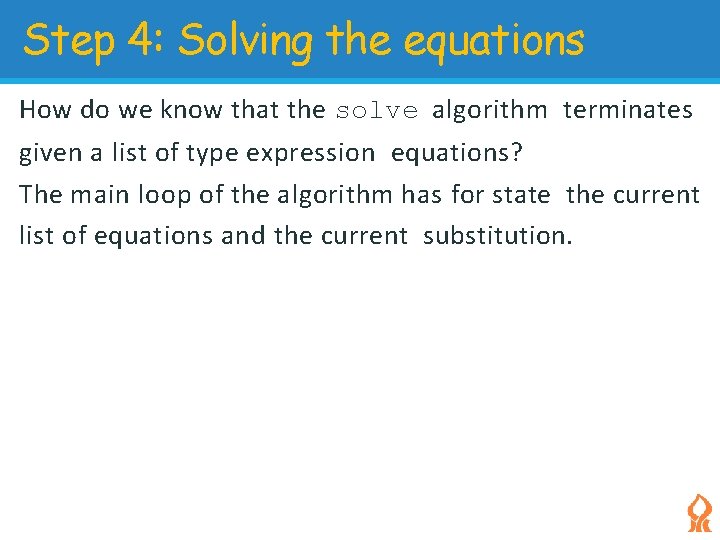 Step 4: Solving the equations

How do we know that the solve algorithm terminates given a list of type expression equations?
The main loop of the algorithm has for state the current list of equations and the current substitution.